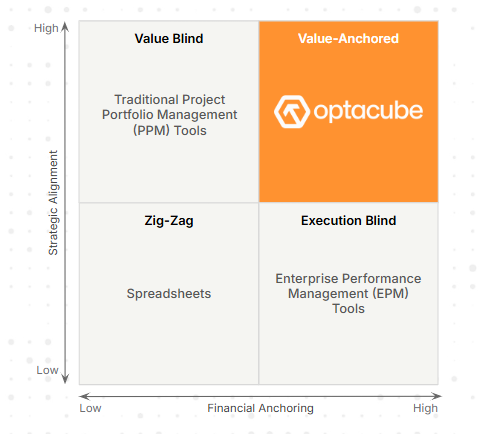 High

Strategic Alignment

Low

Value Blind

Traditional Project Portfolio Management (PPM) Tools

Value-Anchored

optacube

Zig-Zag

Spreadsheets

Execution Blind

Enterprise Performance Management (EPM) Tools

Low

Financial Anchoring

High